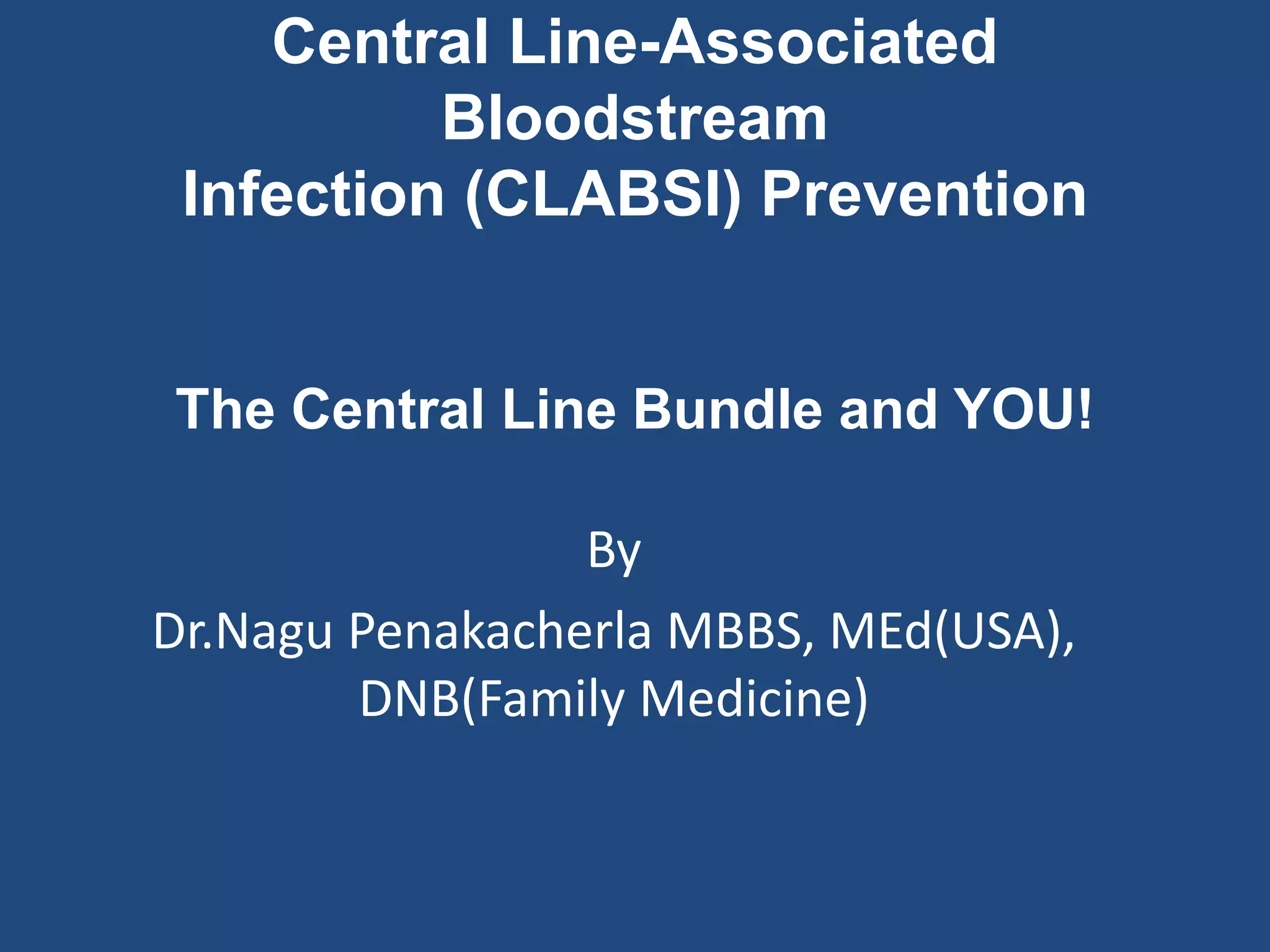 Central Line-Associated Bloodstream Infection (CLABSI) Prevention

The Central Line Bundle and YOU!

By

Dr.Nagu Penakacherla MBBS, MEd(USA), DNB(Family Medicine)